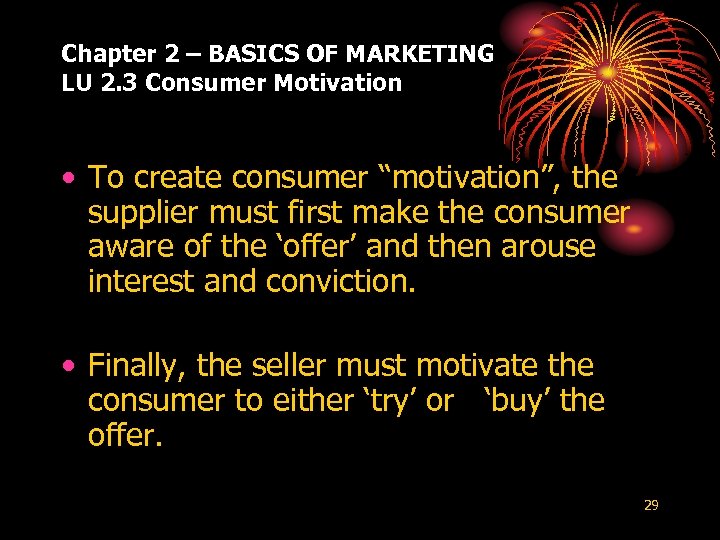 Chapter 2 – BASICS OF MARKETING
LU 2.3 Consumer Motivation

• To create consumer “motivation”, the supplier must first make the consumer aware of the ‘offer’ and then arouse interest and conviction.

• Finally, the seller must motivate the consumer to either ‘try’ or ‘buy’ the offer.

29